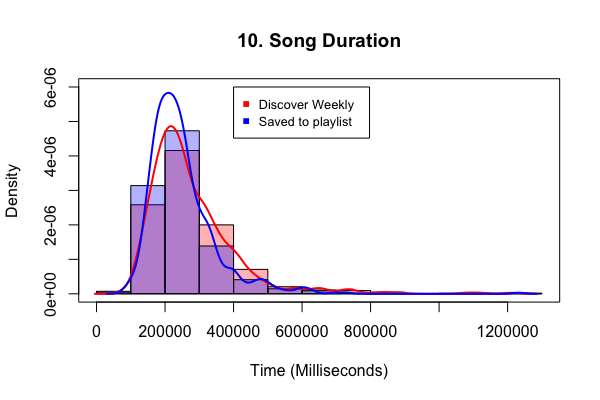 10. Song Duration

Discover Weekly
Saved to playlist

Density

6e-06
4e-06
2e-06
0e+00

0
200000
400000
600000
800000
1200000

Time (Milliseconds)